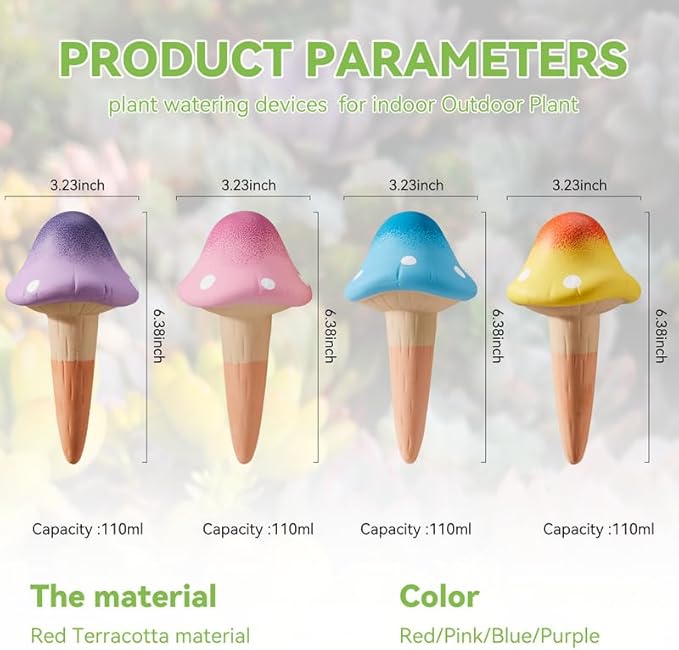 PRODUCT PARAMETERS

plant watering devices for indoor Outdoor Plant

3.23inch

6.38inch

Capacity :110ml

3.23inch

6.38inch

Capacity :110ml

3.23inch

6.38inch

Capacity :110ml

3.23inch

6.38inch

Capacity :110ml

The material

Red Terracotta material

Color

Red/Pink/Blue/Purple